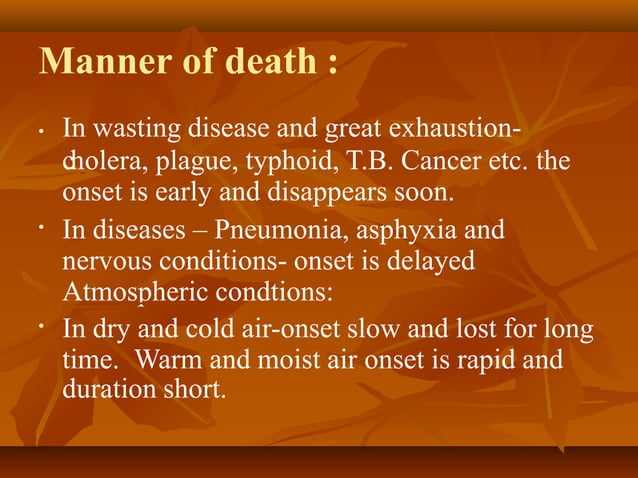 Manner of death :

• In wasting disease and great exhaustion- cholera, plague, typhoid, T.B. Cancer etc. the onset is early and disappears soon.

• In diseases – Pneumonia, asphyxia and nervous conditions- onset is delayed Atmospheric condtions:

• In dry and cold air-onset slow and lost for long time. Warm and moist air onset is rapid and duration short.